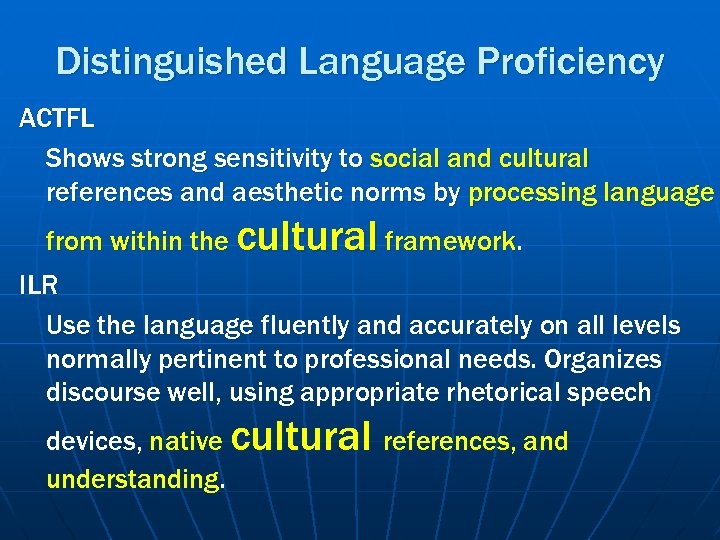 Distinguished Language Proficiency

ACTFL

Shows strong sensitivity to social and cultural references and aesthetic norms by processing language from within the cultural framework.

ILR

Use the language fluently and accurately on all levels normally pertinent to professional needs. Organizes discourse well, using appropriate rhetorical speech devices, native cultural references, and understanding.